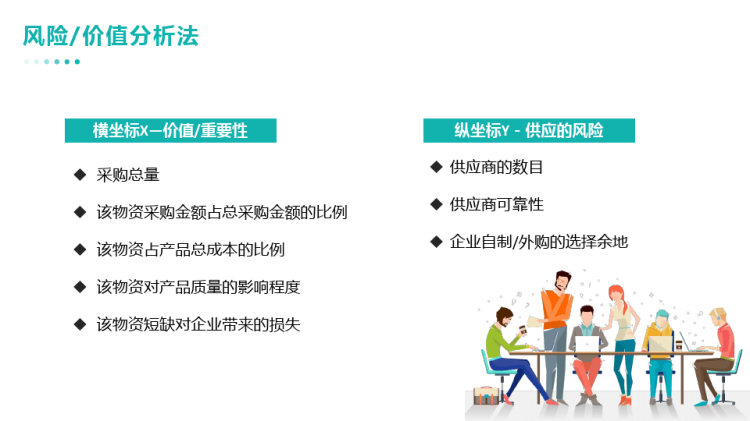 风险/价值分析法

横坐标X—价值/重要性

◆ 采购总量

◆ 该物资采购金额占总采购金额的比例

◆ 该物资占产品总成本的比例

◆ 该物资对产品质量的影响程度

◆ 该物资短缺对企业带来的损失

纵坐标Y - 供应的风险

◆ 供应商的数目

◆ 供应商可靠性

◆ 企业自制/外购的选择余地